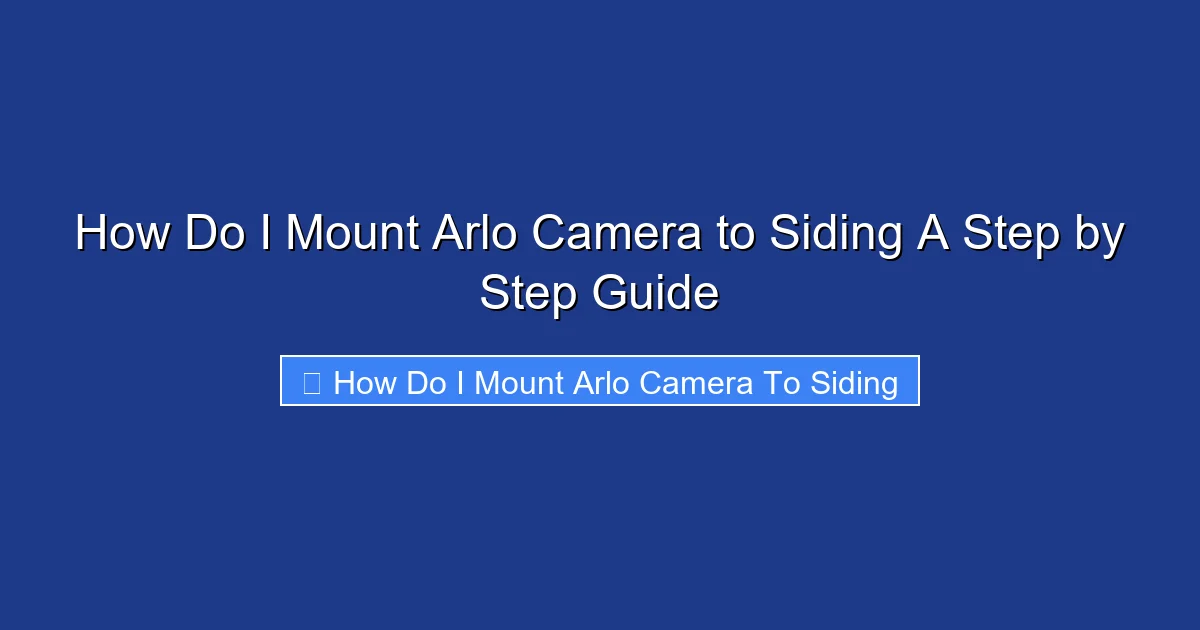 How Do I Mount Arlo Camera to Siding A Step by Step Guide

How Do I Mount Arlo Camera To Siding